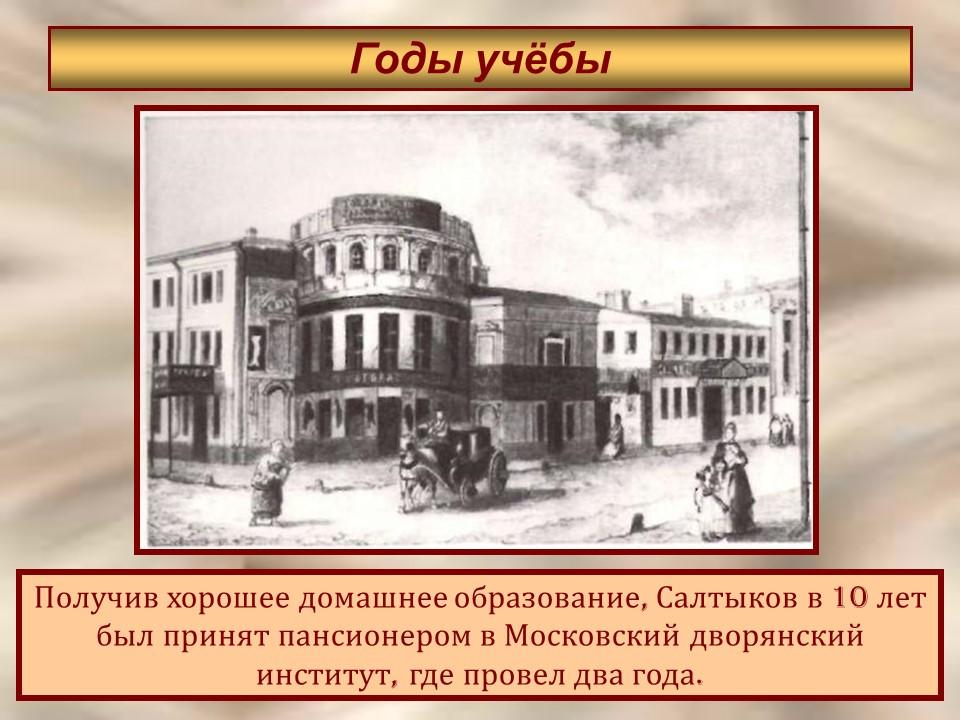 Годы учёбы

Получив хорошее домашнее образование, Салтыков в 10 лет был принят пансионером в Московский дворянский институт, где провел два года.